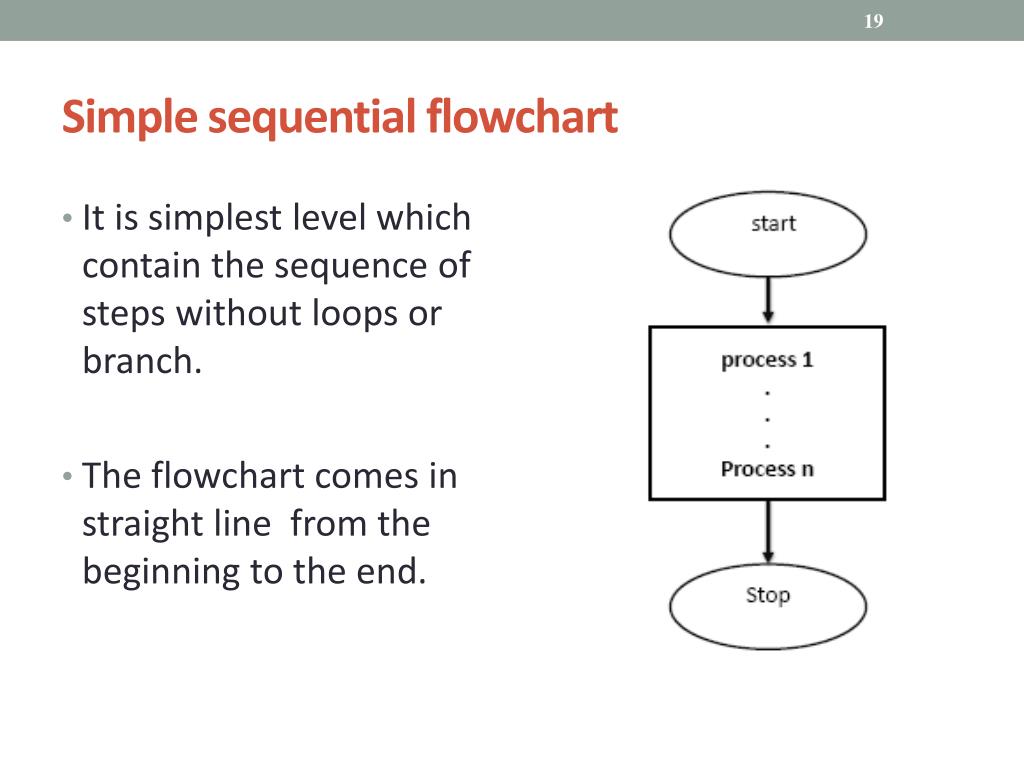 19

Simple sequential flowchart

• It is simplest level which contain the sequence of steps without loops or branch.

• The flowchart comes in straight line from the beginning to the end.

start

process 1
.
.
.
Process n

Stop